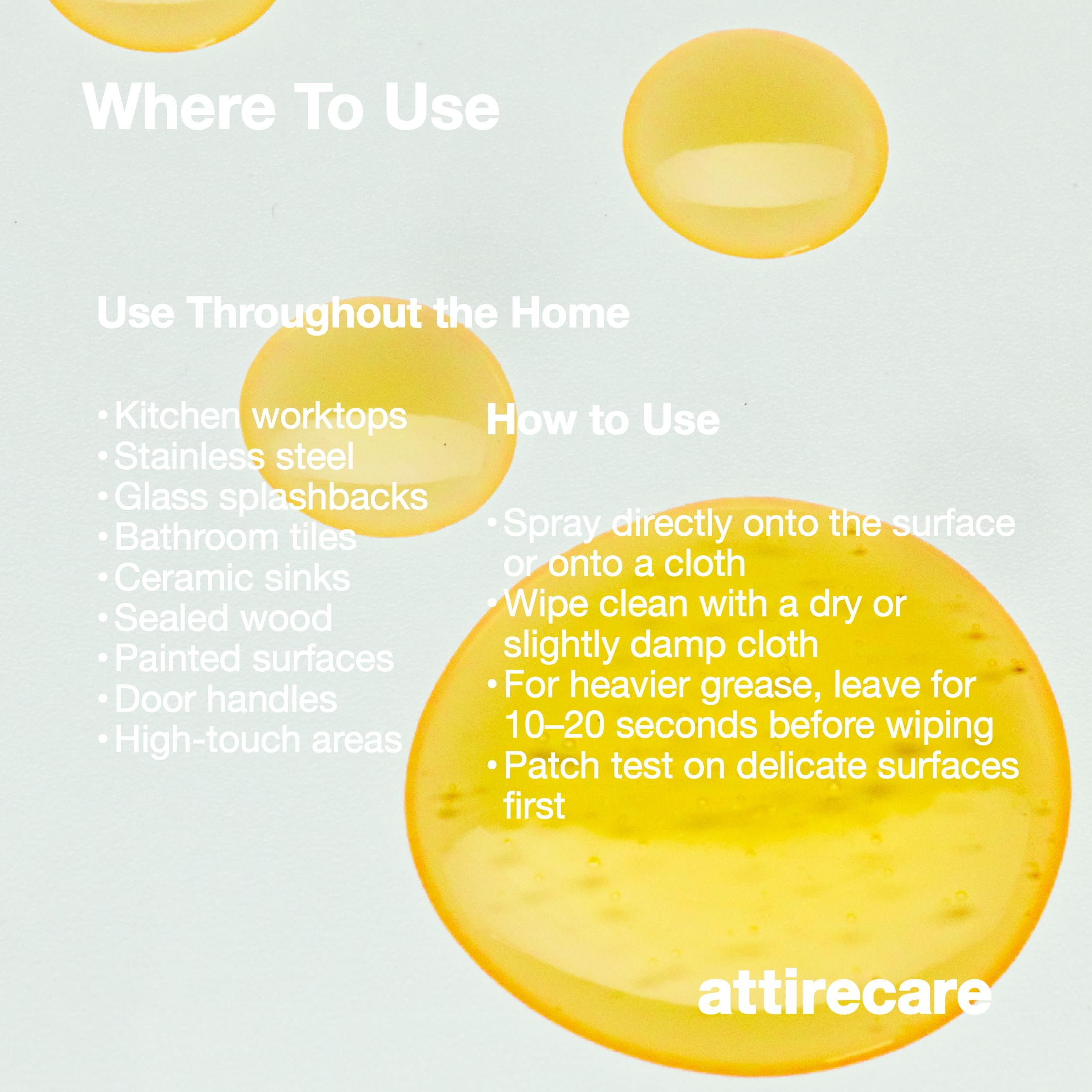 Where To Use

Use Throughout the Home

• Kitchen worktops
• Stainless steel
• Glass splashbacks
• Bathroom tiles
• Ceramic sinks
• Sealed wood
• Painted surfaces
• Door handles
• High-touch areas

How to Use

• Spray directly onto the surface or onto a cloth
• Wipe clean with a dry or slightly damp cloth
• For heavier grease, leave for 10–20 seconds before wiping
• Patch test on delicate surfaces first

attirecare